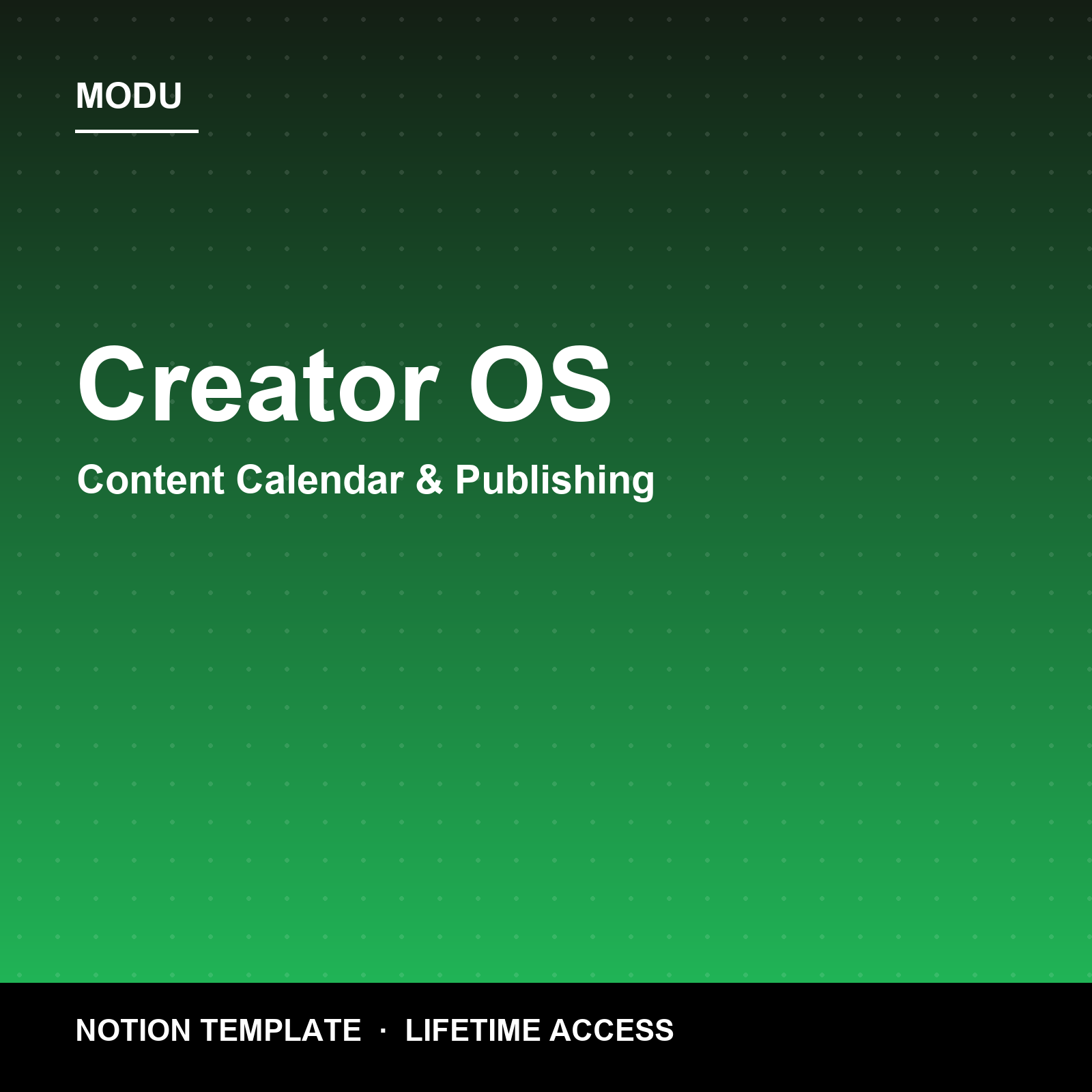 MODU

Creator OS

Content Calendar & Publishing

NOTION TEMPLATE · LIFETIME ACCESS